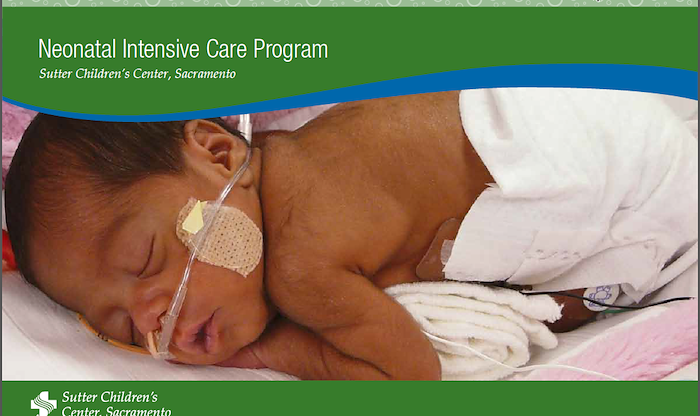 Neonatal Intensive Care Program
Sutter Children's Center, Sacramento

Sutter Children's
Center, Sacramento